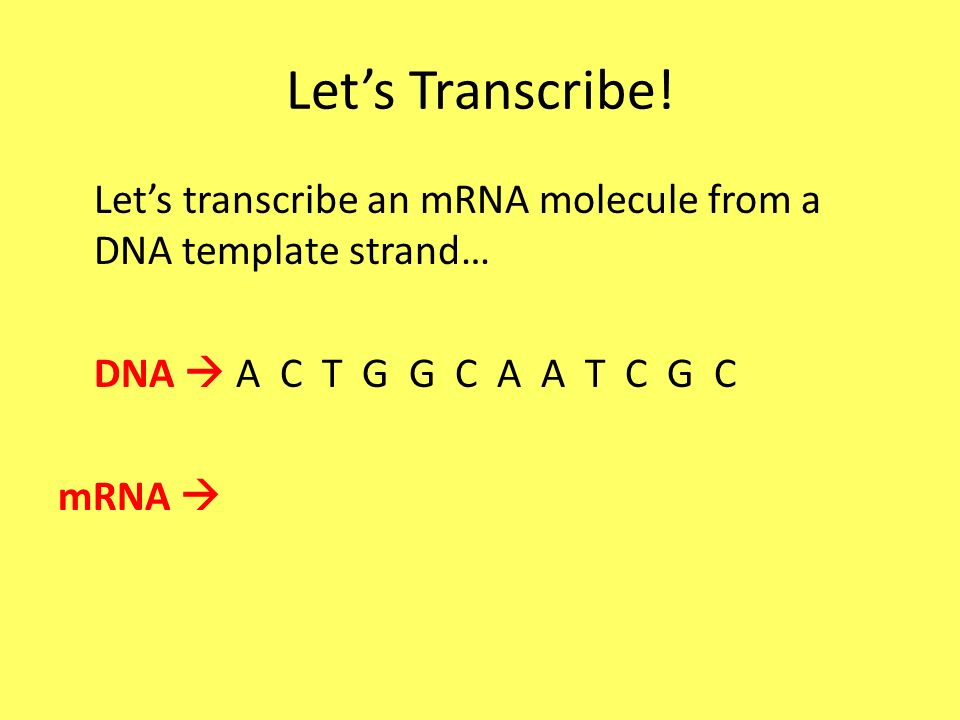 Let’s Transcribe!

Let’s transcribe an mRNA molecule from a DNA template strand…

DNA → A C T G G C A A T C G C

mRNA →